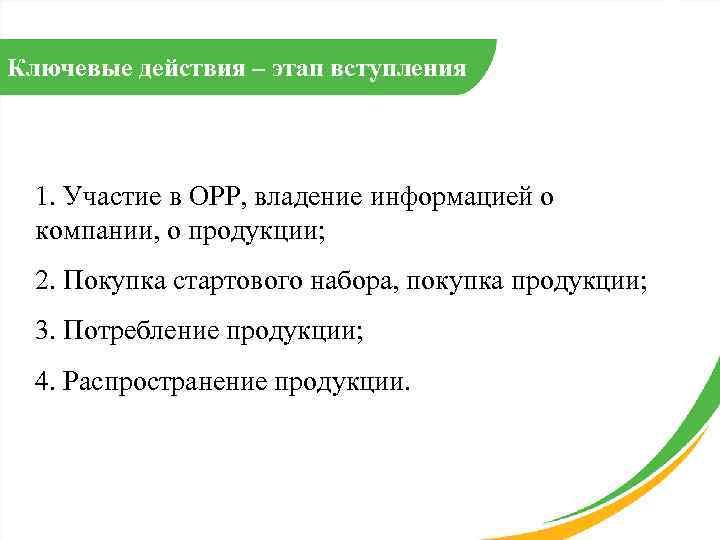 Ключевые действия – этап вступления

1. Участие в ОРР, владение информацией о компании, о продукции;

2. Покупка стартового набора, покупка продукции;

3. Потребление продукции;

4. Распространение продукции.